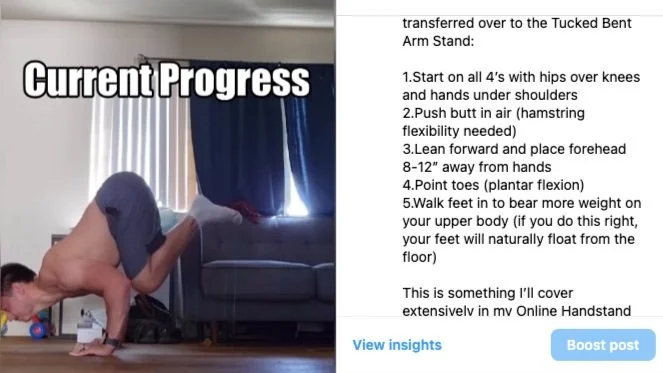 Current Progress

transferred over to the Tucked Bent Arm Stand:

1.Start on all 4's with hips over knees and hands under shoulders
2.Push butt in air (hamstring flexibility needed)
3.Lean forward and place forehead 8-12" away from hands
4.Point toes (plantar flexion)
5.Walk feet in to bear more weight on your upper body (if you do this right, your feet will naturally float from the floor)

This is something I'll cover extensively in my Online Handstand

View insights

Boost post